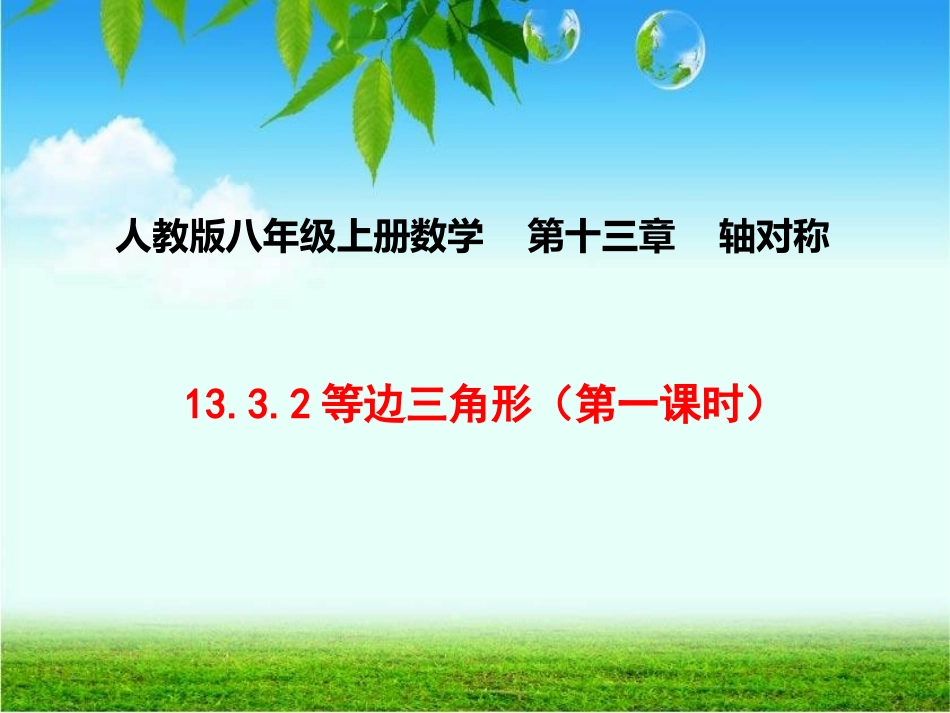 人教版八年级上册数学　第十三章　轴对称

13.3.2 等边三角形（第一课时）